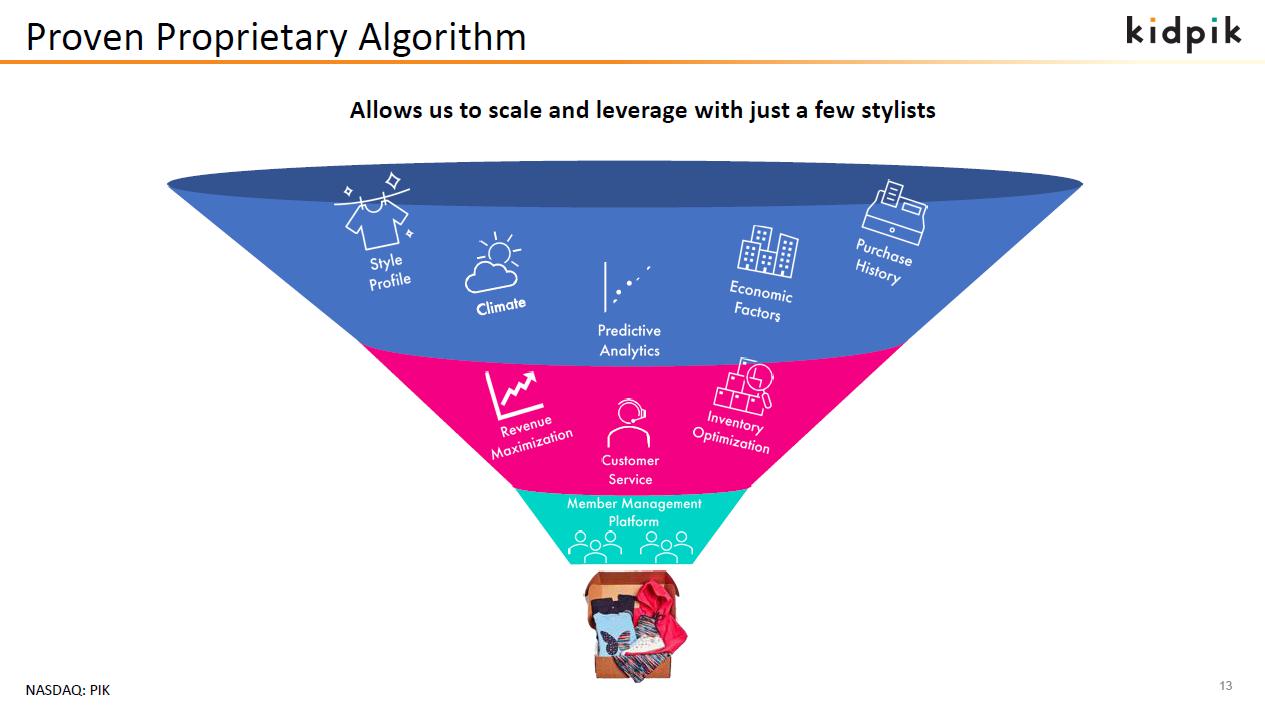 Proven Proprietary Algorithm

kidpik

Allows us to scale and leverage with just a few stylists

Style Profile

Climate

Predictive Analytics

Economic Factors

Purchase History

Revenue Maximization

Customer Service

Inventory Optimization

Member Management Platform

NASDAQ: PIK

13